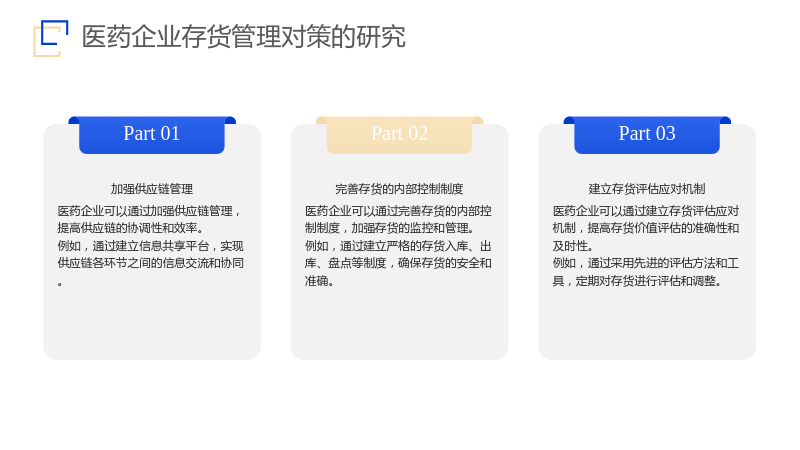 医药企业存货管理对策的研究

Part 01

加强供应链管理

医药企业可以通过加强供应链管理，提高供应链的协调性和效率。

例如，通过建立信息共享平台，实现供应链各环节之间的信息交流和协同。

Part 02

完善存货的内部控制制度

医药企业可以通过完善存货的内部控制制度，加强存货的监控和管理。

例如，通过建立严格的存货入库、出库、盘点等制度，确保存货的安全和准确。

Part 03

建立存货评估应对机制

医药企业可以通过建立存货评估应对机制，提高存货价值评估的准确性和及时性。

例如，通过采用先进的评估方法和工具，定期对存货进行评估和调整。